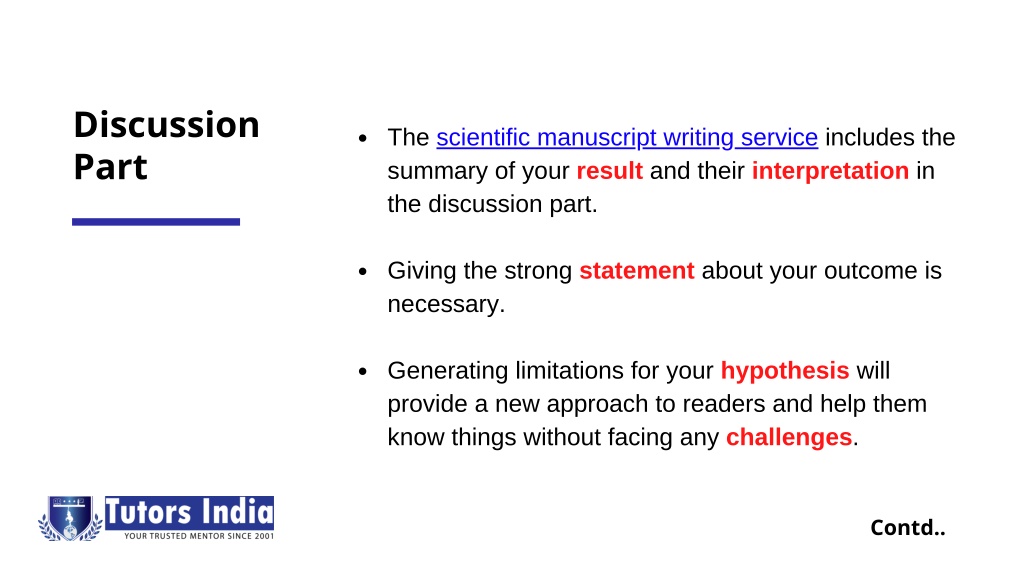 Discussion Part

- The scientific manuscript writing service includes the summary of your result and their interpretation in the discussion part.

- Giving the strong statement about your outcome is necessary.

- Generating limitations for your hypothesis will provide a new approach to readers and help them know things without facing any challenges.

Tutors India
YOUR TRUSTED MENTOR SINCE 2001

Contd..